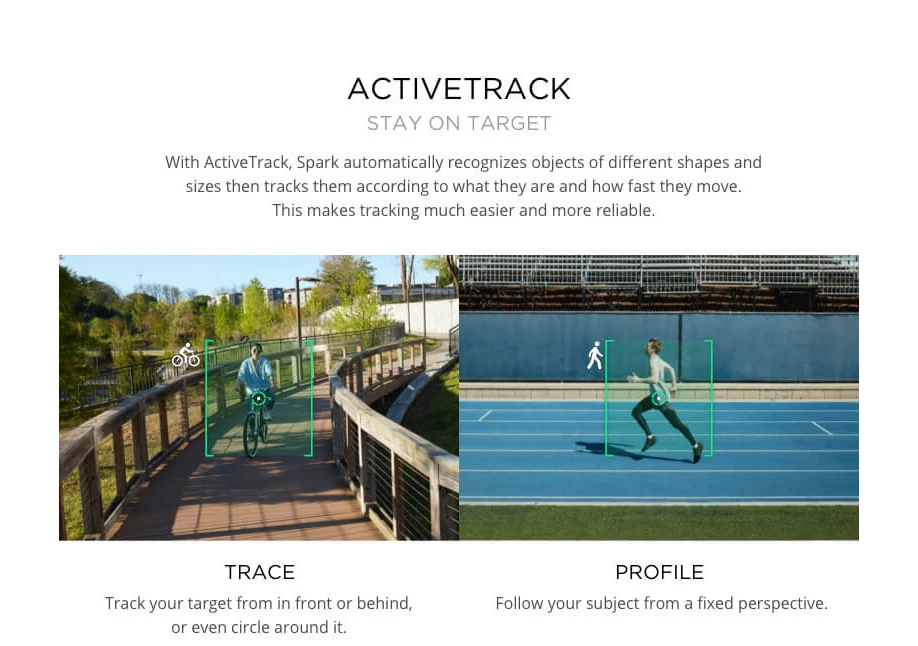 ACTIVETRACK

STAY ON TARGET

With ActiveTrack, Spark automatically recognizes objects of different shapes and sizes then tracks them according to what they are and how fast they move. This makes tracking much easier and more reliable.

TRACE

Track your target from in front or behind, or even circle around it.

PROFILE

Follow your subject from a fixed perspective.